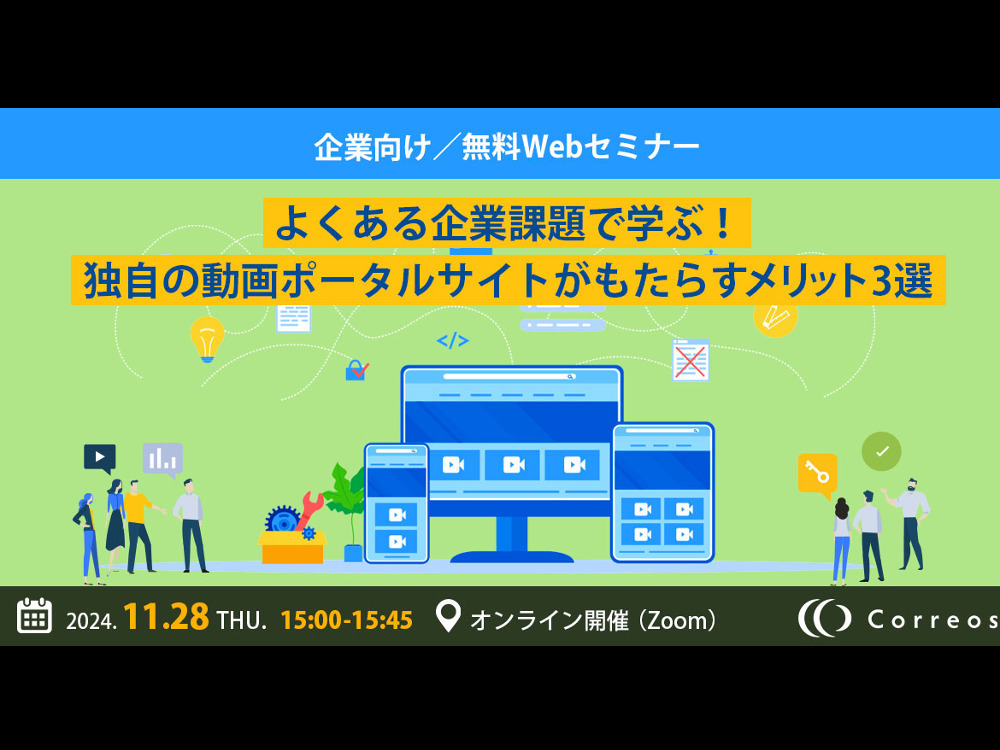 企業向け／無料Webセミナー

よくある企業課題で学ぶ！
独自の動画ポータルサイトがもたらすメリット3選

</>

2024. 11.28 THU. 15:00-15:45 オンライン開催（Zoom） Correos